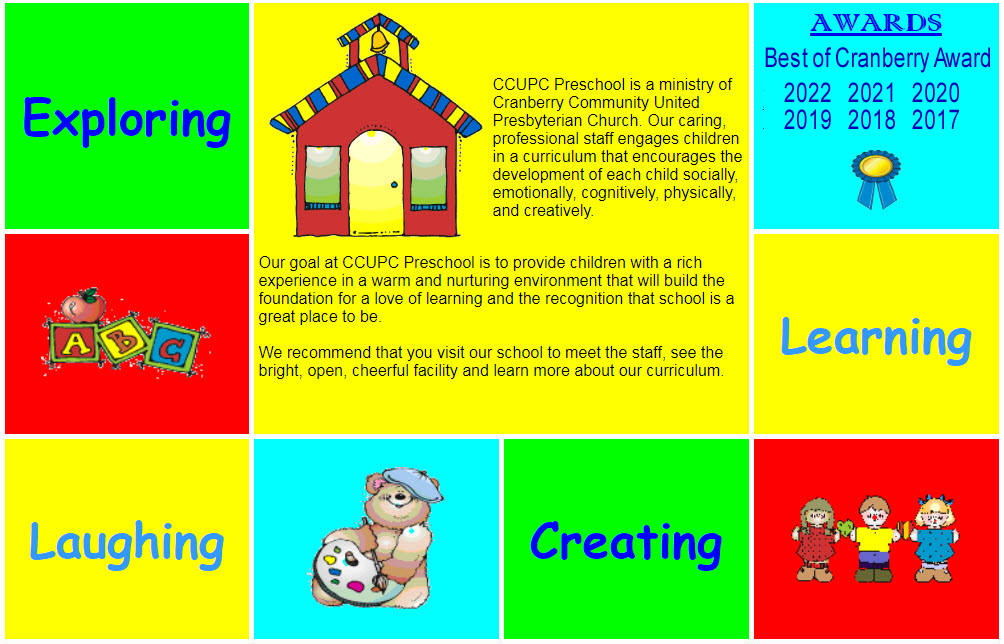 Exploring

CCUPC Preschool is a ministry of Cranberry Community United Presbyterian Church. Our caring, professional staff engages children in a curriculum that encourages the development of each child socially, emotionally, cognitively, physically, and creatively.

Our goal at CCUPC Preschool is to provide children with a rich experience in a warm and nurturing environment that will build the foundation for a love of learning and the recognition that school is a great place to be.

We recommend that you visit our school to meet the staff, see the bright, open, cheerful facility and learn more about our curriculum.

AWARDS
Best of Cranberry Award
2022 2021 2020
2019 2018 2017

A B C

Learning

Laughing

Creating